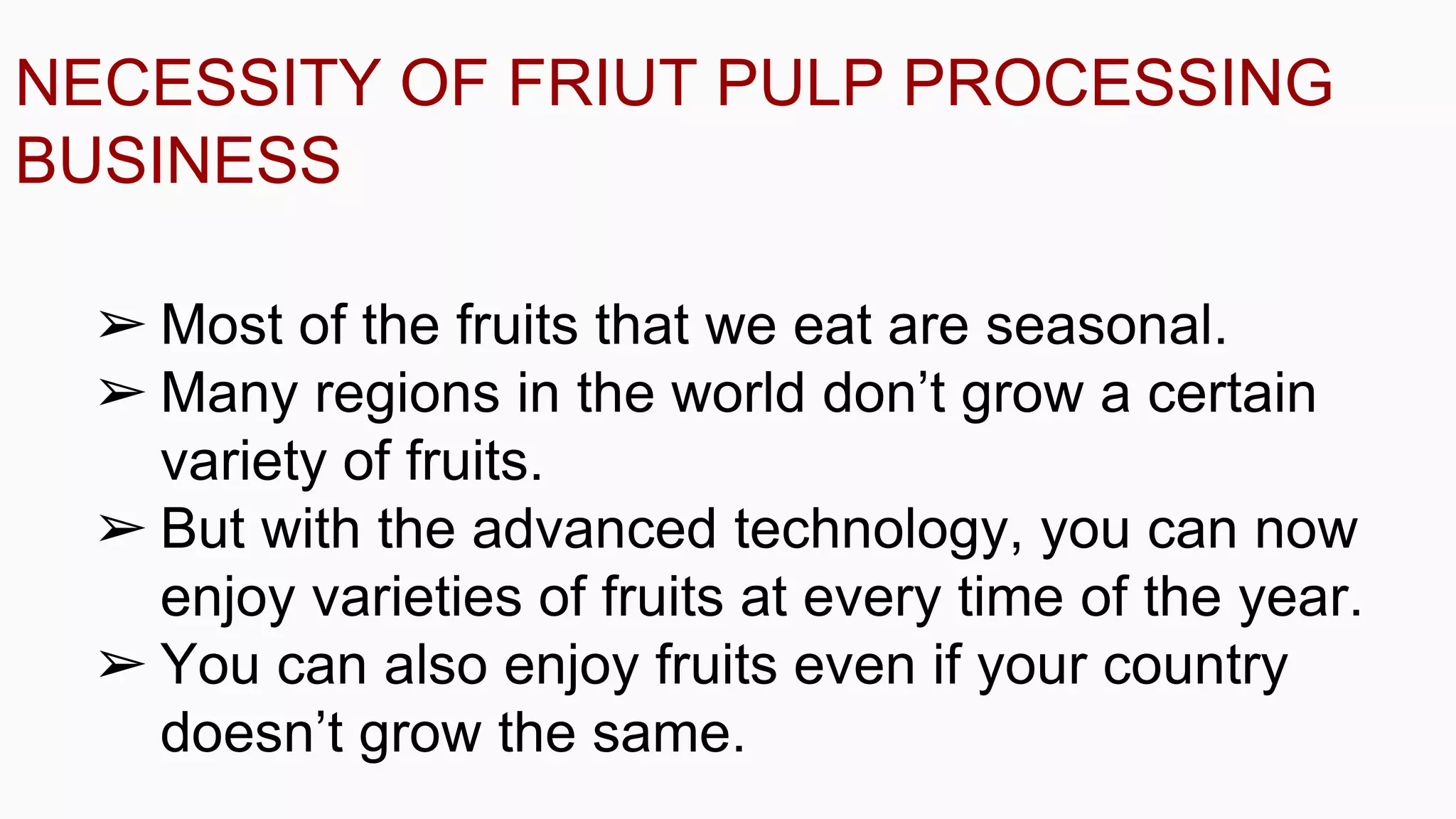 NECESSITY OF FRIUT PULP PROCESSING BUSINESS

➢ Most of the fruits that we eat are seasonal.
➢ Many regions in the world don’t grow a certain variety of fruits.
➢ But with the advanced technology, you can now enjoy varieties of fruits at every time of the year.
➢ You can also enjoy fruits even if your country doesn’t grow the same.